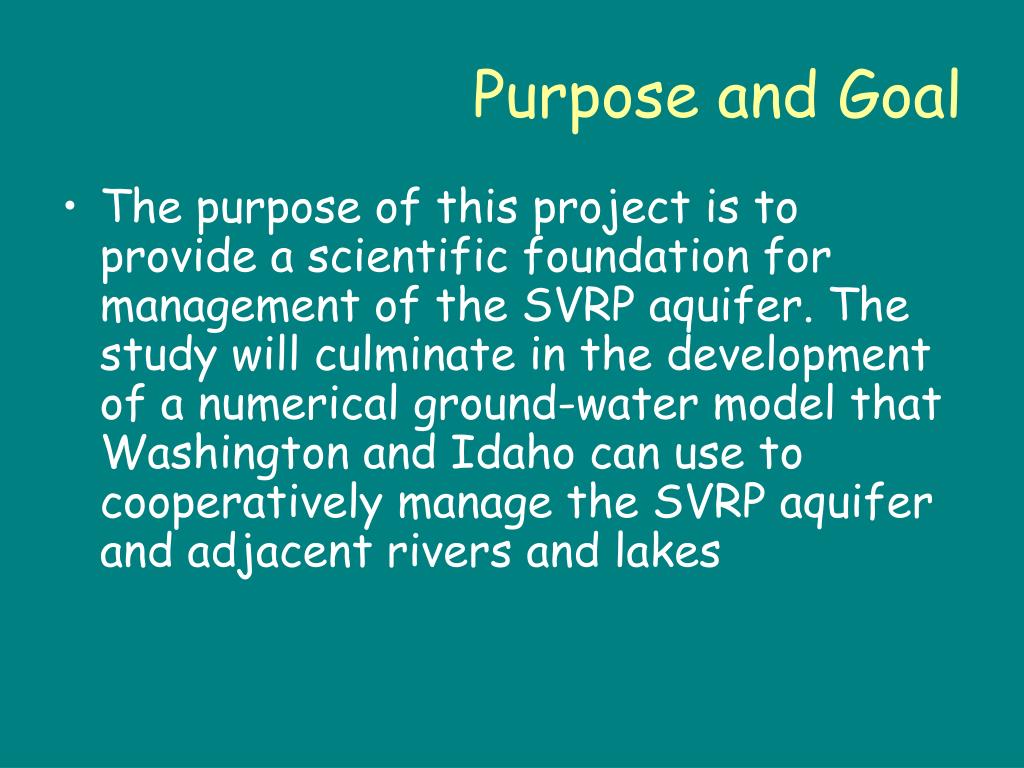 Purpose and Goal

• The purpose of this project is to provide a scientific foundation for management of the SVRP aquifer. The study will culminate in the development of a numerical ground-water model that Washington and Idaho can use to cooperatively manage the SVRP aquifer and adjacent rivers and lakes